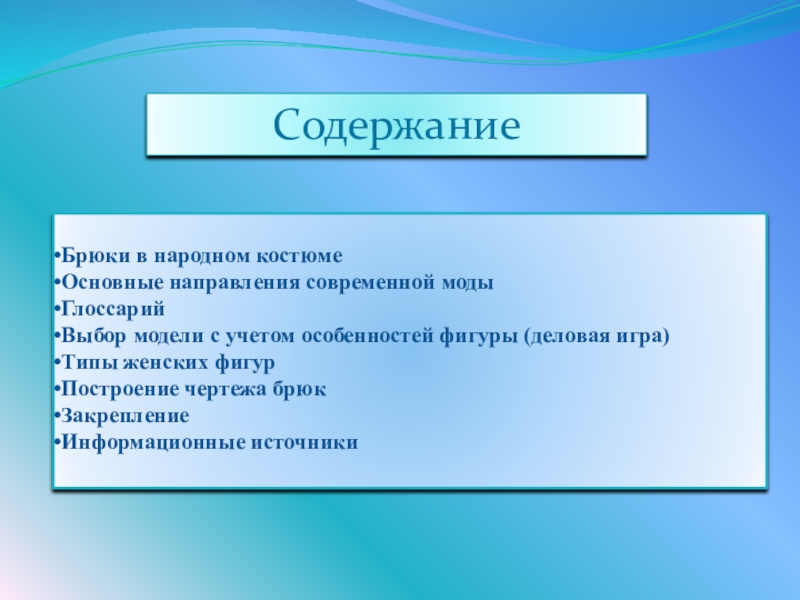 Содержание

•Брюки в народном костюме
•Основные направления современной моды
•Глоссарий
•Выбор модели с учетом особенностей фигуры (деловая игра)
•Типы женских фигур
•Построение чертежа брюк
•Закрепление
•Информационные источники